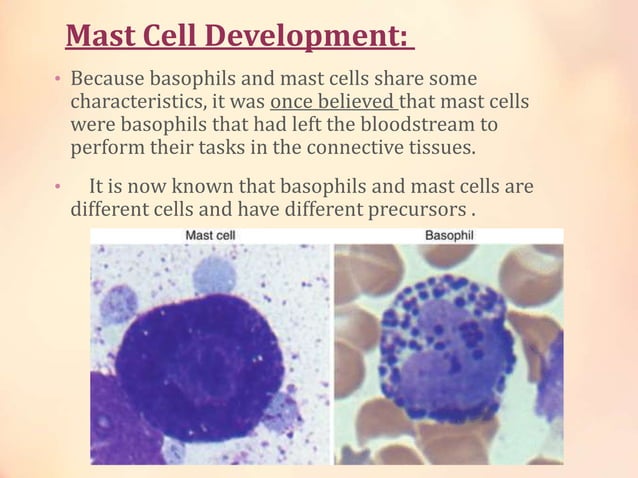 Mast Cell Development:

• Because basophils and mast cells share some characteristics, it was once believed that mast cells were basophils that had left the bloodstream to perform their tasks in the connective tissues.

• It is now known that basophils and mast cells are different cells and have different precursors .

Mast cell

Basophil